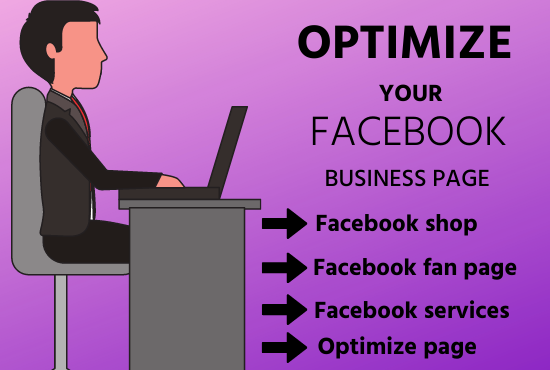 OPTIMIZE

YOUR

FACEBOOK

BUSINESS PAGE

Facebook shop

Facebook fan page

Facebook services

Optimize page